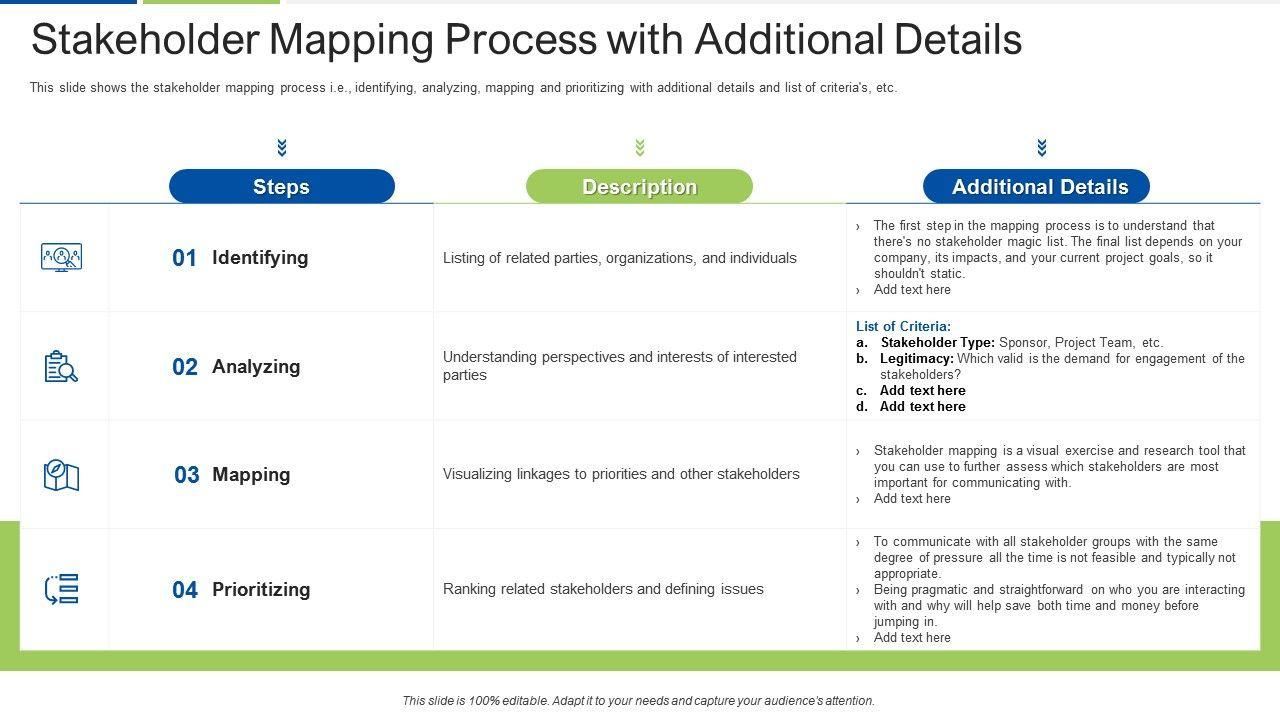 Stakeholder Mapping Process with Additional Details

This slide shows the stakeholder mapping process i.e., identifying, analyzing, mapping and prioritizing with additional details and list of criteria's, etc.

| Steps | Description | Additional Details |
|---|---|---|
| 01 Identifying | Listing of related parties, organizations, and individuals | › The first step in the mapping process is to understand that there's no stakeholder magic list. The final list depends on your company, its impacts, and your current project goals, so it shouldn't static. › Add text here |
| 02 Analyzing | Understanding perspectives and interests of interested parties | List of Criteria: a. Stakeholder Type: Sponsor, Project Team, etc. b. Legitimacy: Which valid is the demand for engagement of the stakeholders? c. Add text here d. Add text here |
| 03 Mapping | Visualizing linkages to priorities and other stakeholders | › Stakeholder mapping is a visual exercise and research tool that you can use to further assess which stakeholders are most important for communicating with. › Add text here |
| 04 Prioritizing | Ranking related stakeholders and defining issues | › To communicate with all stakeholder groups with the same degree of pressure all the time is not feasible and typically not appropriate. › Being pragmatic and straightforward on who you are interacting with and why will help save both time and money before jumping in. › Add text here |

This slide is 100% editable. Adapt it to your needs and capture your audience's attention.